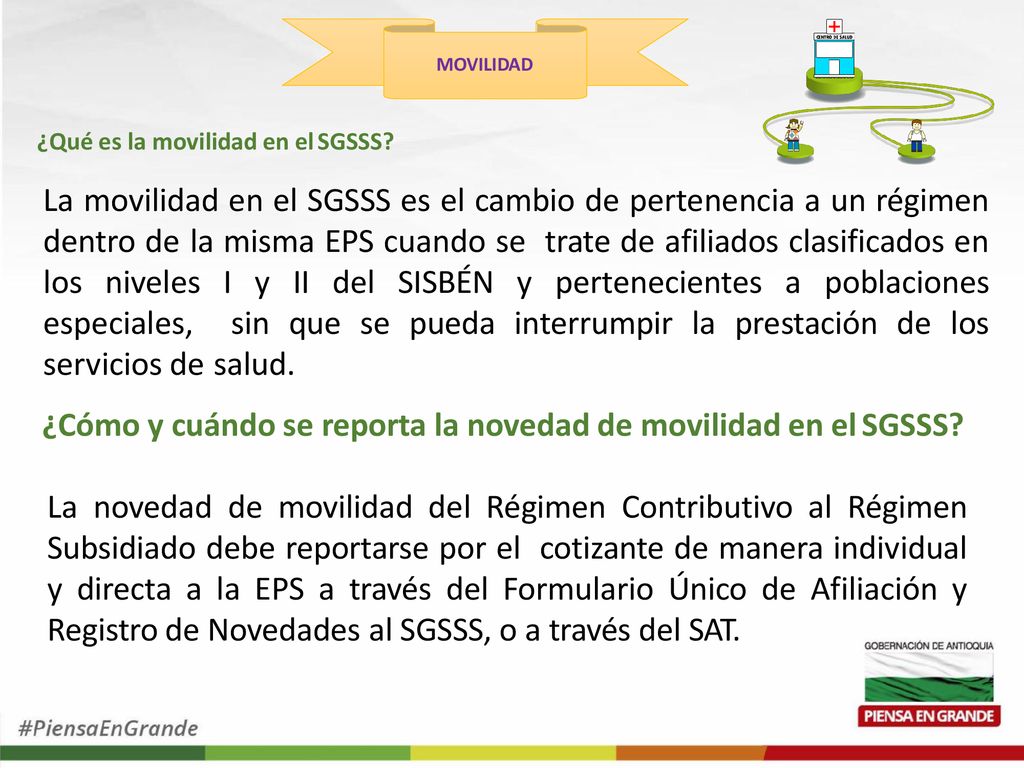 MOVILIDAD

CENTRO DE SALUD

¿Qué es la movilidad en el SGSSS?

La movilidad en el SGSSS es el cambio de pertenencia a un régimen dentro de la misma EPS cuando se trate de afiliados clasificados en los niveles I y II del SISBÉN y pertenecientes a poblaciones especiales, sin que se pueda interrumpir la prestación de los servicios de salud.

¿Cómo y cuándo se reporta la novedad de movilidad en el SGSSS?

La novedad de movilidad del Régimen Contributivo al Régimen Subsidiado debe reportarse por el cotizante de manera individual y directa a la EPS a través del Formulario Único de Afiliación y Registro de Novedades al SGSSS, o a través del SAT.

GOBERNACIÓN DE ANTIOQUIA

PIENSA EN GRANDE

#PiensaEnGrande